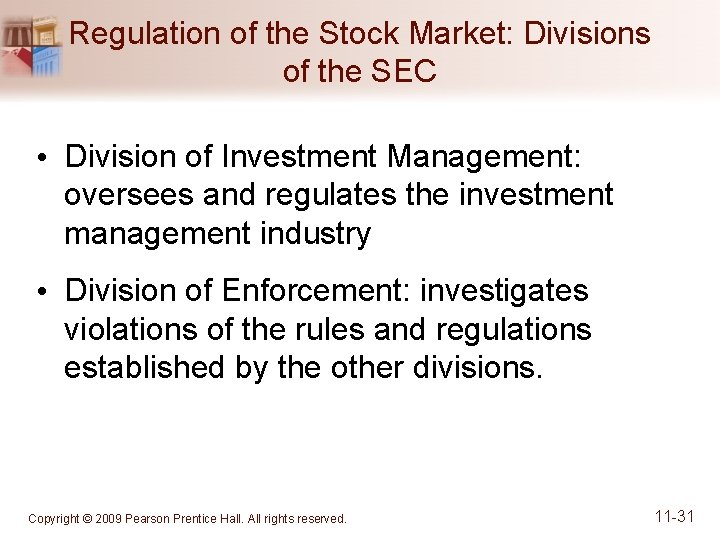 Regulation of the Stock Market: Divisions of the SEC

• Division of Investment Management: oversees and regulates the investment management industry

• Division of Enforcement: investigates violations of the rules and regulations established by the other divisions.

Copyright © 2009 Pearson Prentice Hall. All rights reserved.

11-31